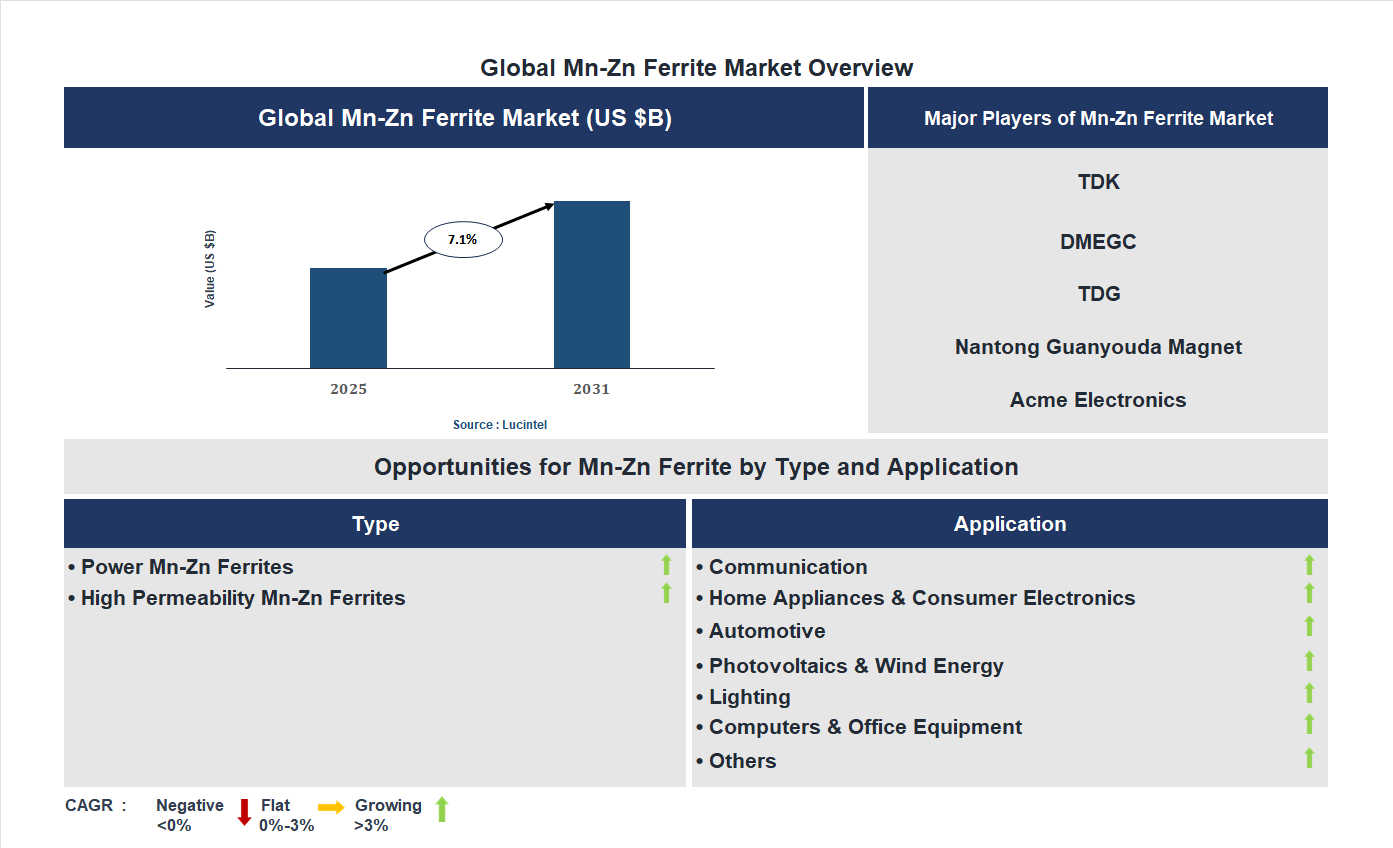 Global Mn-Zn Ferrite Market Overview

Global Mn-Zn Ferrite Market (US $B)

Value (US $B)

7.1%

2025

2031

Source : Lucintel

Major Players of Mn-Zn Ferrite Market

TDK

DMEGC

TDG

Nantong Guanyouda Magnet

Acme Electronics

Opportunities for Mn-Zn Ferrite by Type and Application

Type

• Power Mn-Zn Ferrites
• High Permeability Mn-Zn Ferrites

Application

• Communication
• Home Appliances & Consumer Electronics
• Automotive
• Photovoltaics & Wind Energy
• Lighting
• Computers & Office Equipment
• Others

CAGR : Negative <0% Flat 0%-3% Growing >3%